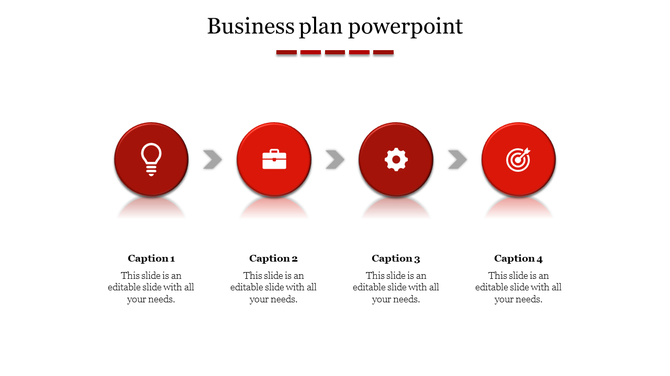 Business plan powerpoint

Caption 1
This slide is an editable slide with all your needs.

Caption 2
This slide is an editable slide with all your needs.

Caption 3
This slide is an editable slide with all your needs.

Caption 4
This slide is an editable slide with all your needs.